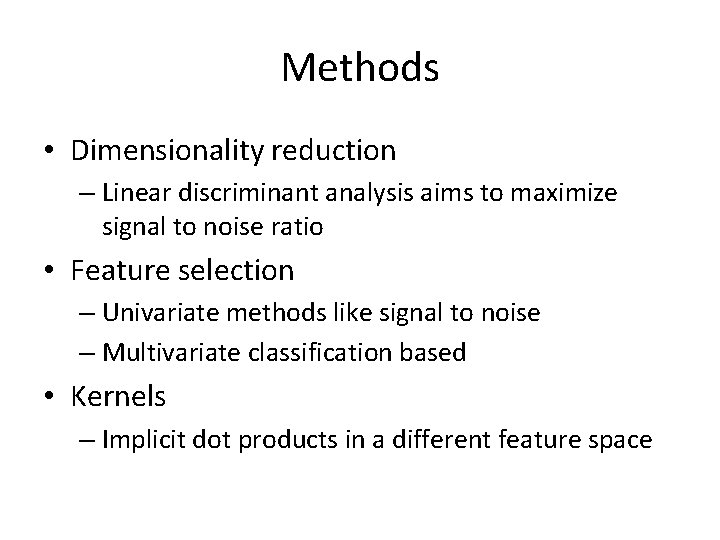 Methods

• Dimensionality reduction
  – Linear discriminant analysis aims to maximize signal to noise ratio
• Feature selection
  – Univariate methods like signal to noise
  – Multivariate classification based
• Kernels
  – Implicit dot products in a different feature space